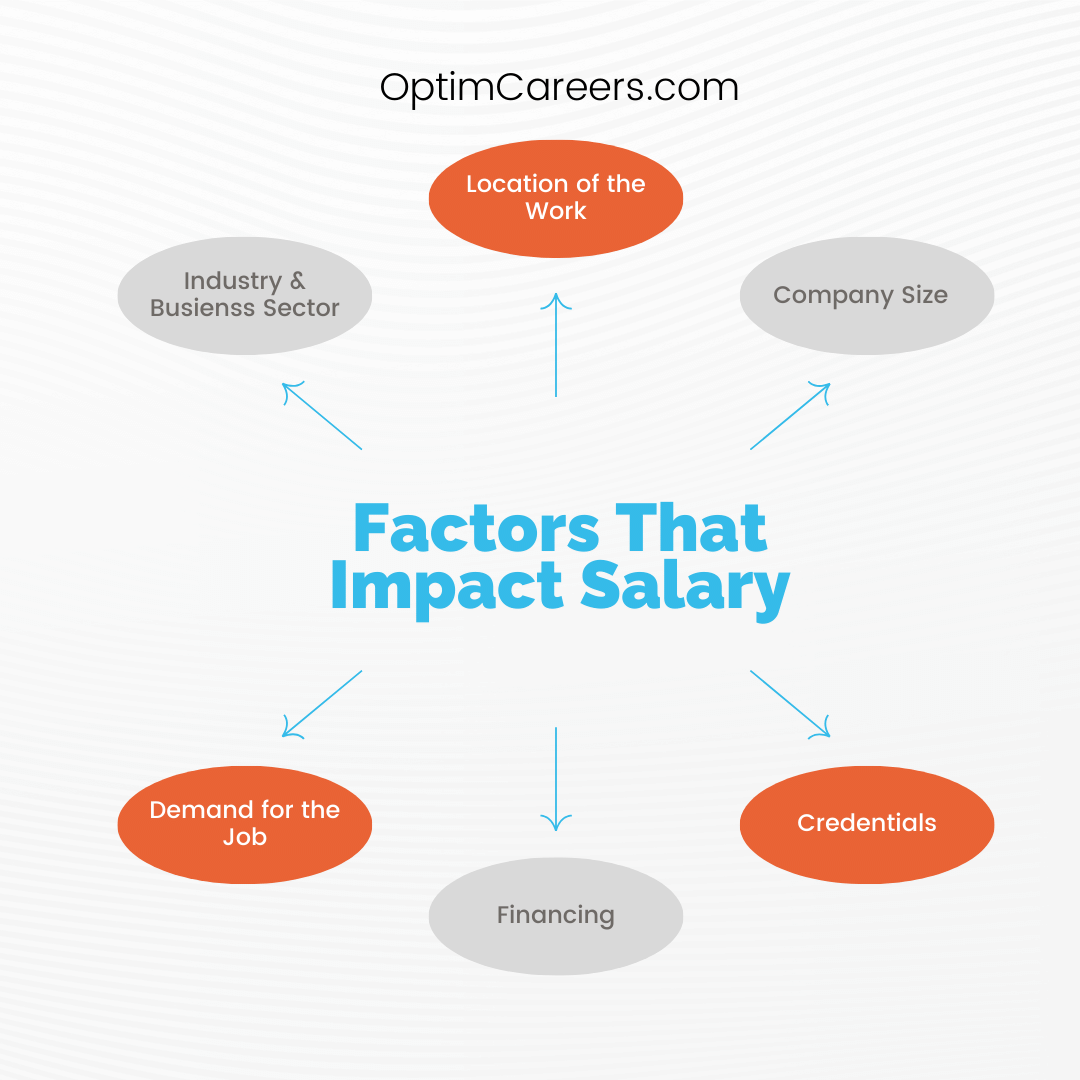 OptimCareers.com

Location of the Work

Industry & Busienss Sector

Company Size

Factors That Impact Salary

Demand for the Job

Financing

Credentials